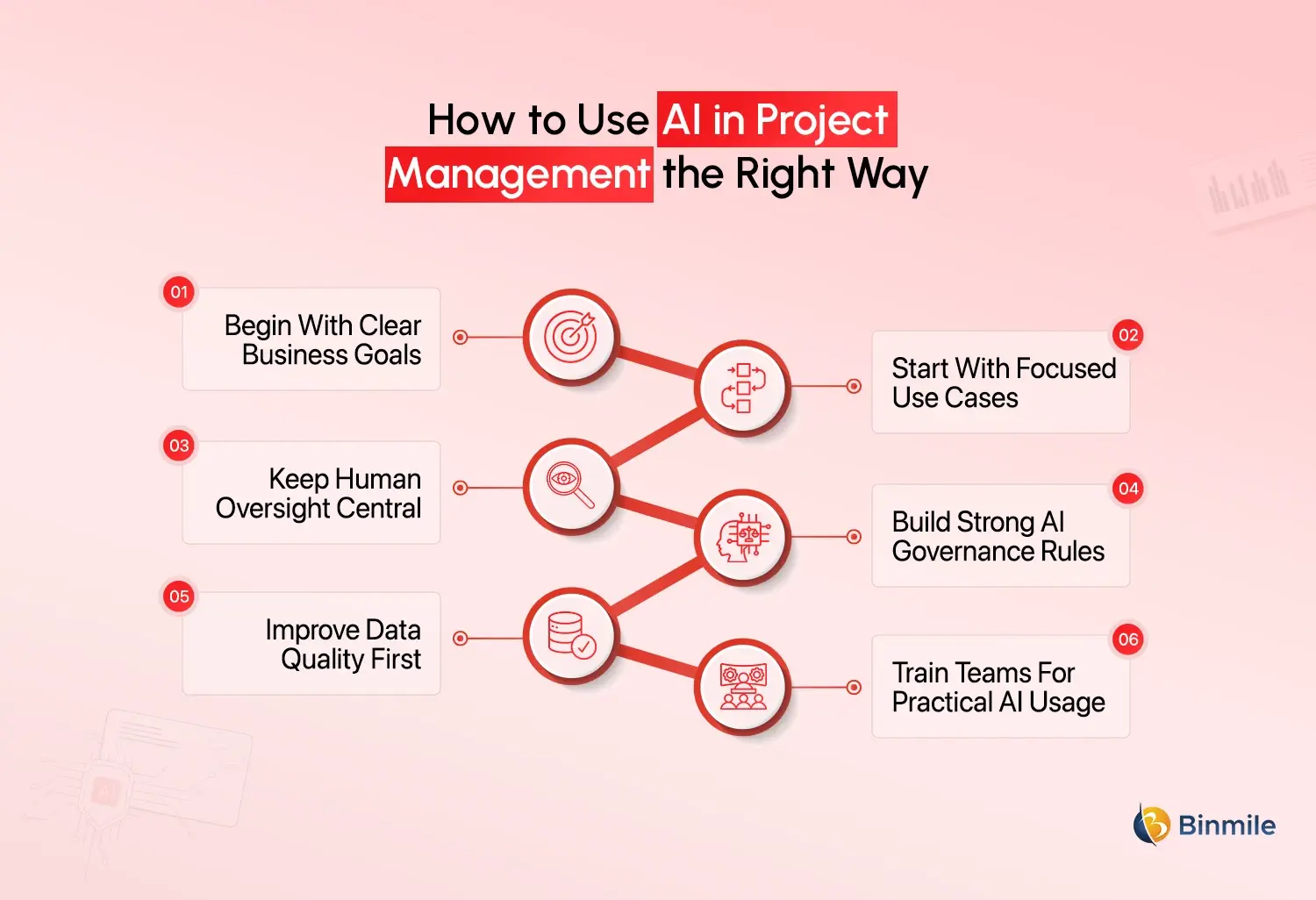 How to Use AI in Project Management the Right Way

01
Begin With Clear Business Goals

02
Start With Focused Use Cases

03
Keep Human Oversight Central

04
Build Strong AI Governance Rules

05
Improve Data Quality First

06
Train Teams For Practical AI Usage

Binmile